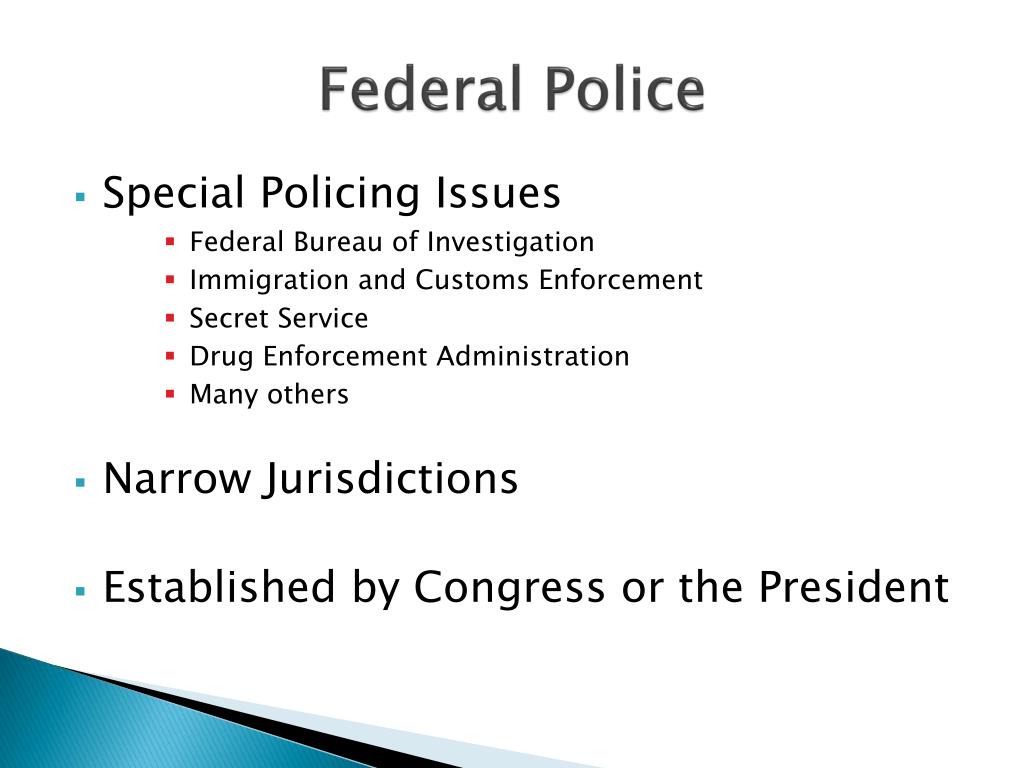 Federal Police

- Special Policing Issues
  - Federal Bureau of Investigation
  - Immigration and Customs Enforcement
  - Secret Service
  - Drug Enforcement Administration
  - Many others

- Narrow Jurisdictions

- Established by Congress or the President